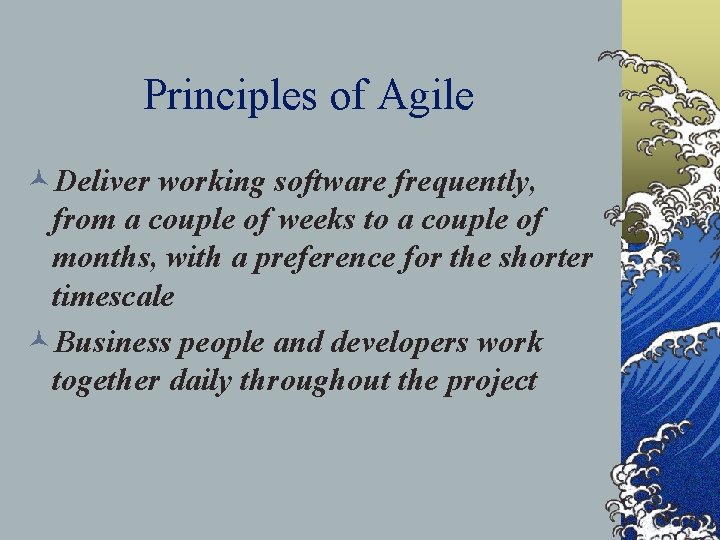 Principles of Agile

Deliver working software frequently, from a couple of weeks to a couple of months, with a preference for the shorter timescale

Business people and developers work together daily throughout the project